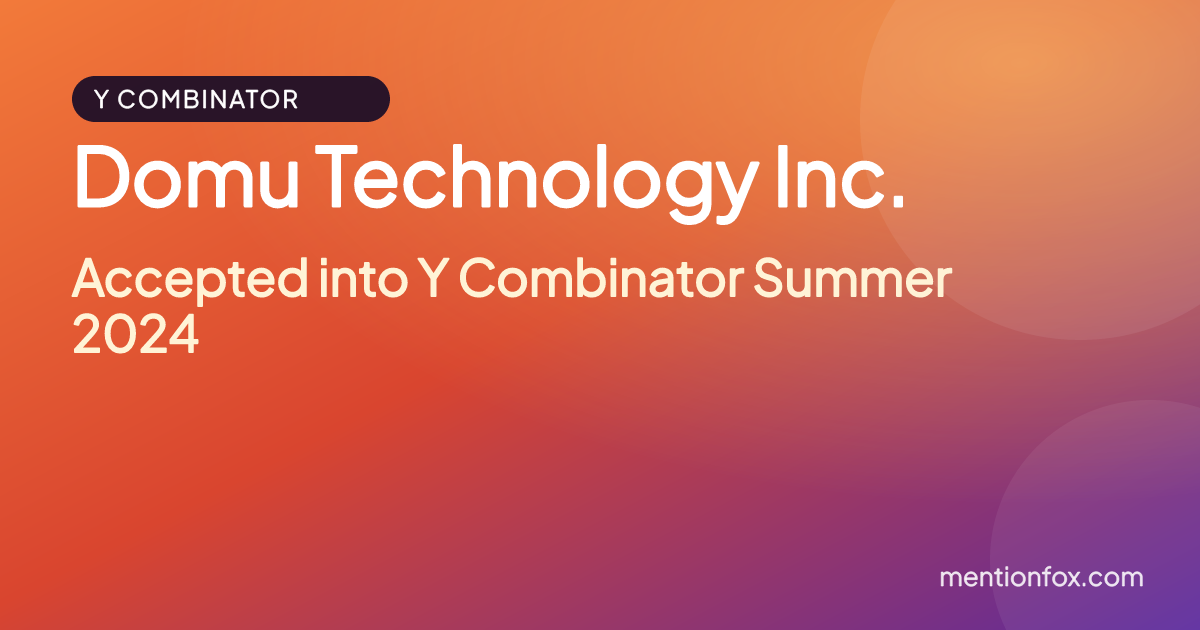 Y COMBINATOR

Domu Technology Inc.

Accepted into Y Combinator Summer 2024

mentionfox.com